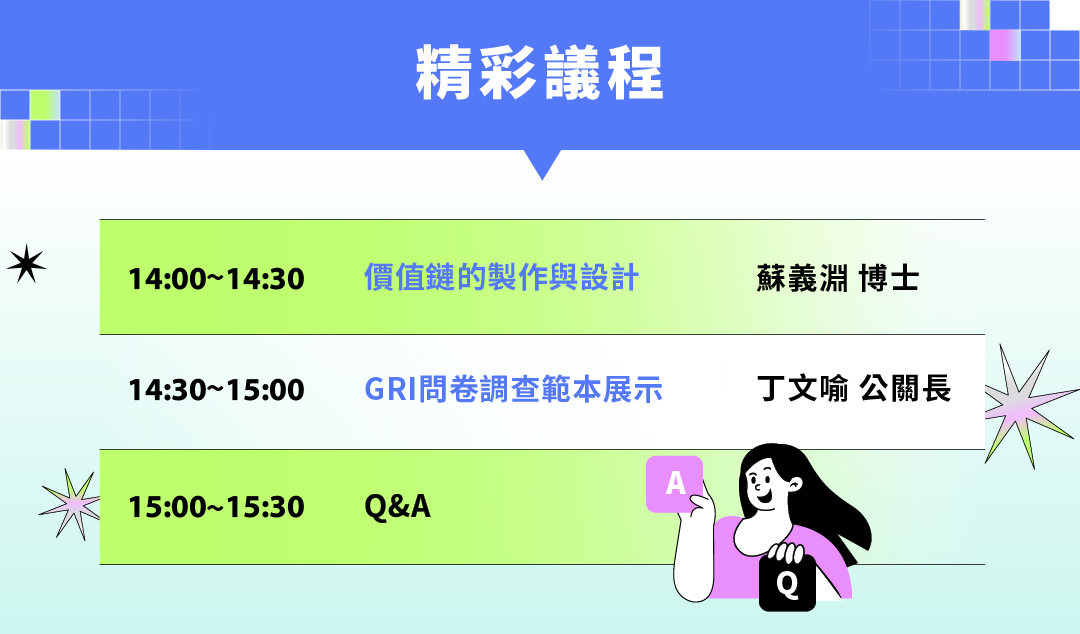 精彩議程

| 14:00~14:30 | 價值鏈的製作與設計 | 蘇義淵 博士 |
|---|---|---|
| 14:30~15:00 | GRI問卷調查範本展示 | 丁文喻 公關長 |
| 15:00~15:30 | Q&A | |

A

Q